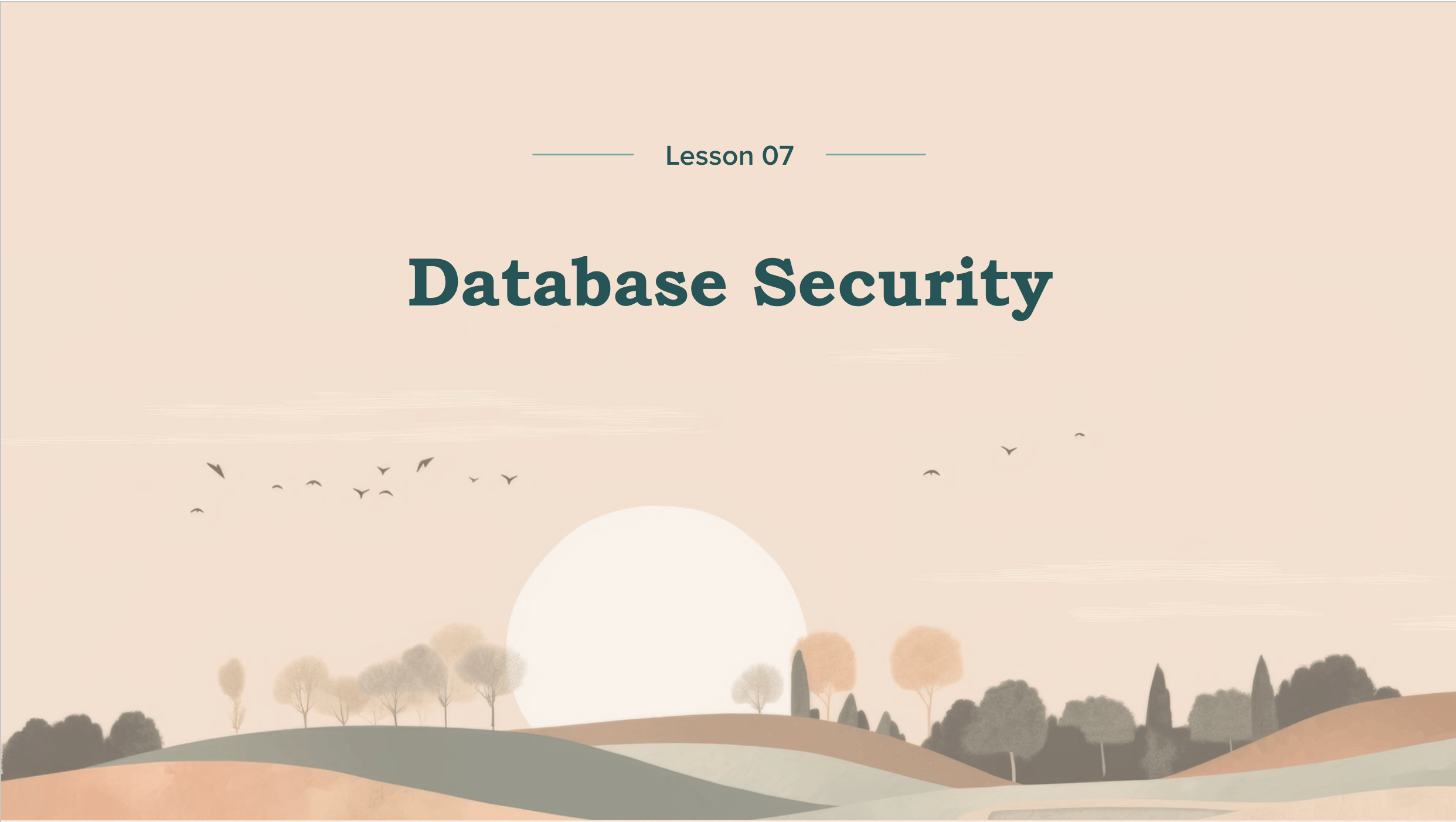 Lesson 07

Database Security